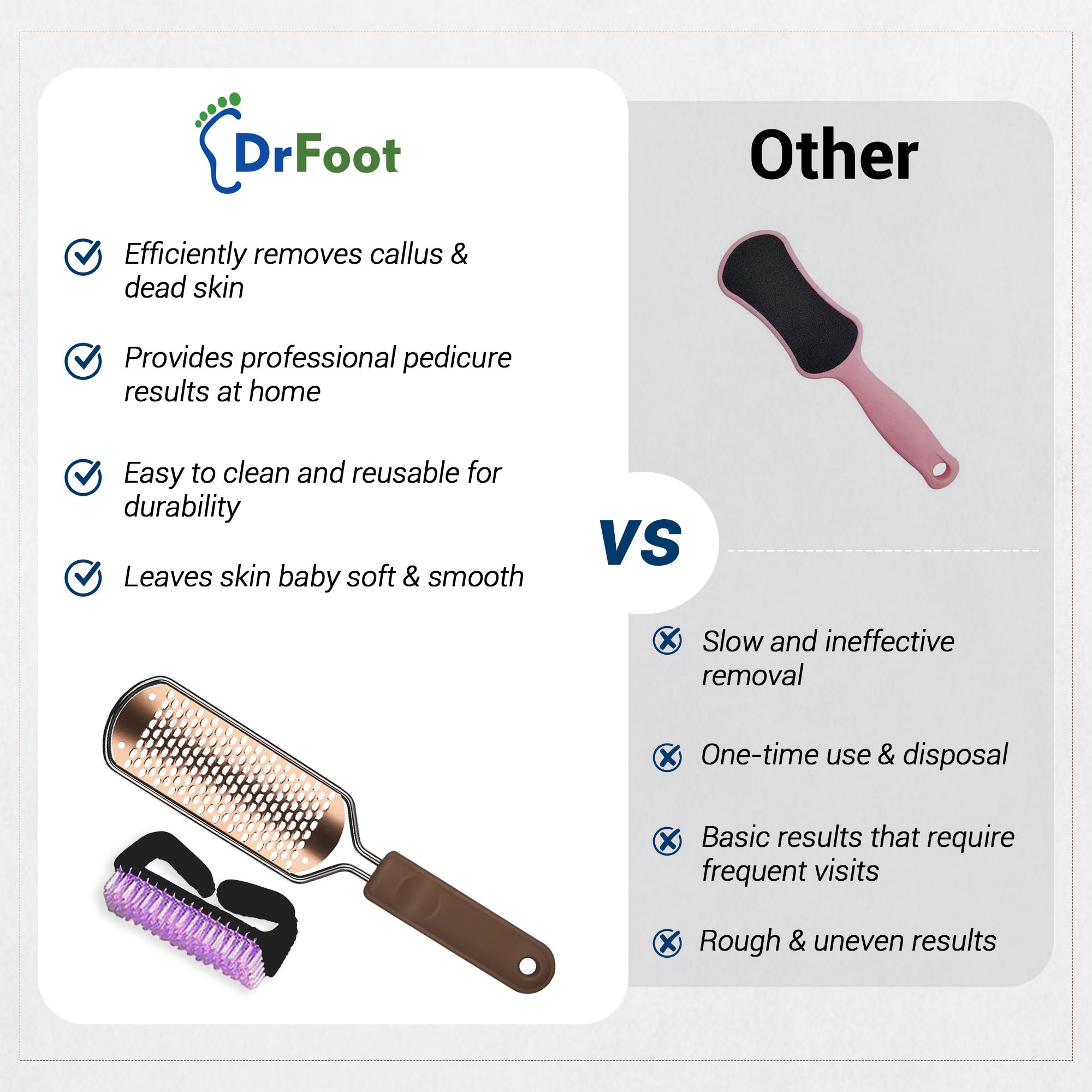 DrFoot

Efficiently removes callus & dead skin

Provides professional pedicure results at home

Easy to clean and reusable for durability

Leaves skin baby soft & smooth

VS

Other

Slow and ineffective removal

One-time use & disposal

Basic results that require frequent visits

Rough & uneven results